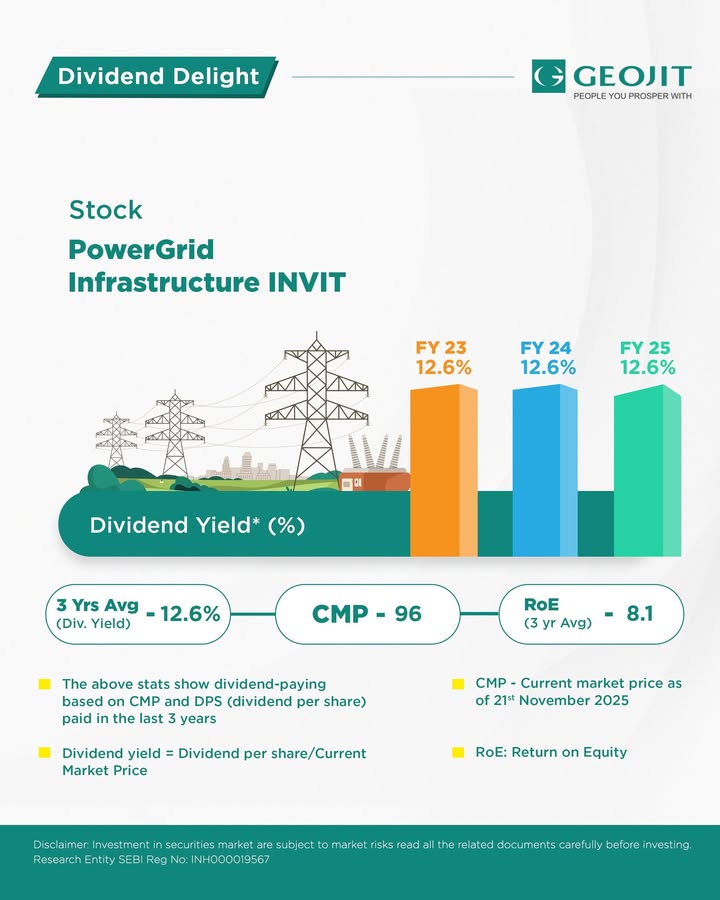 Dividend Delight

GEOJIT
PEOPLE YOU PROSPER WITH

Stock

PowerGrid Infrastructure INVIT

FY 23
12.6%

FY 24
12.6%

FY 25
12.6%

Dividend Yield* (%)

3 Yrs Avg (Div. Yield) - 12.6%

CMP - 96

RoE (3 yr Avg) - 8.1

The above stats show dividend-paying based on CMP and DPS (dividend per share) paid in the last 3 years

Dividend yield = Dividend per share/Current Market Price

CMP - Current market price as of 21$^{st}$ November 2025

RoE: Return on Equity

Disclaimer: Investment in securities market are subject to market risks read all the related documents carefully before investing.
Research Entity SEBI Reg No: INH000019567